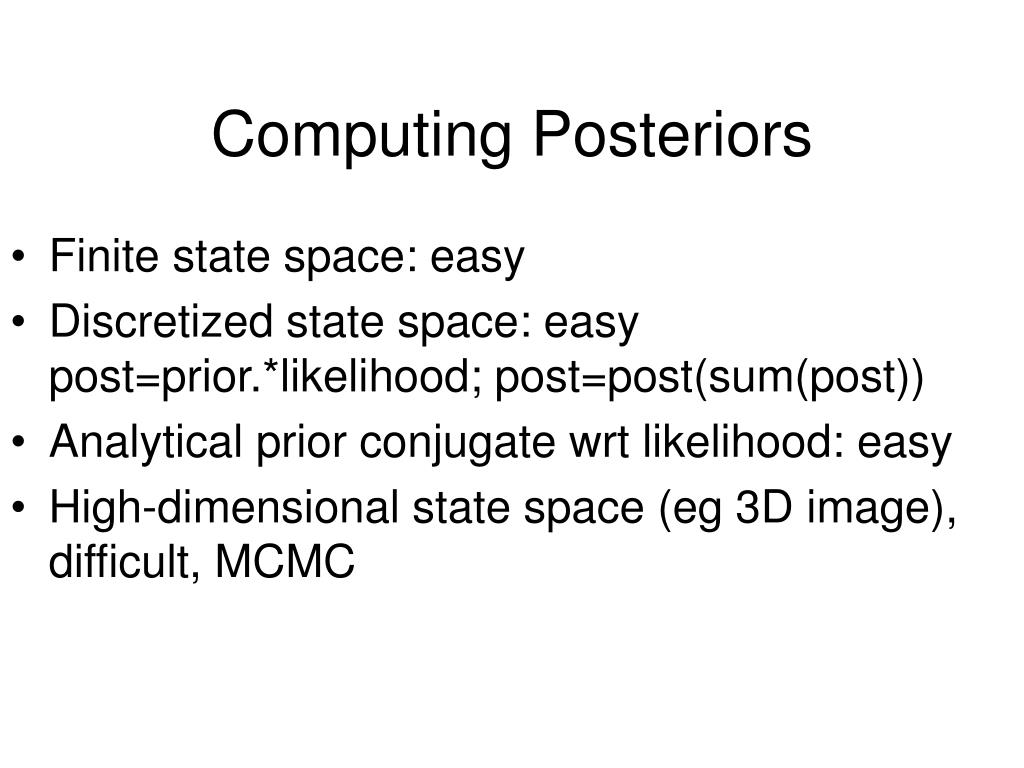 Computing Posteriors

• Finite state space: easy
• Discretized state space: easy post=prior.*likelihood; post=post(sum(post))
• Analytical prior conjugate wrt likelihood: easy
• High-dimensional state space (eg 3D image), difficult, MCMC